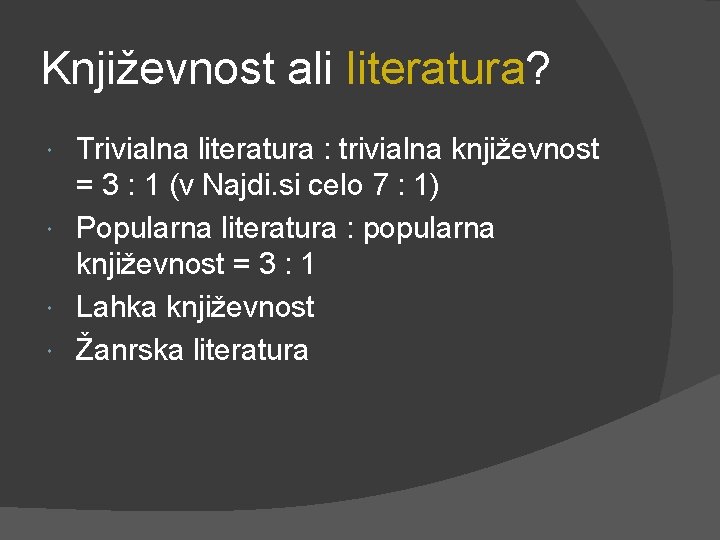 Književnost ali literatura?

- Trivialna literatura : trivialna književnost = 3 : 1 (v Najdi.si celo 7 : 1)
- Popularna literatura : popularna književnost = 3 : 1
- Lahka književnost
- Žanrska literatura